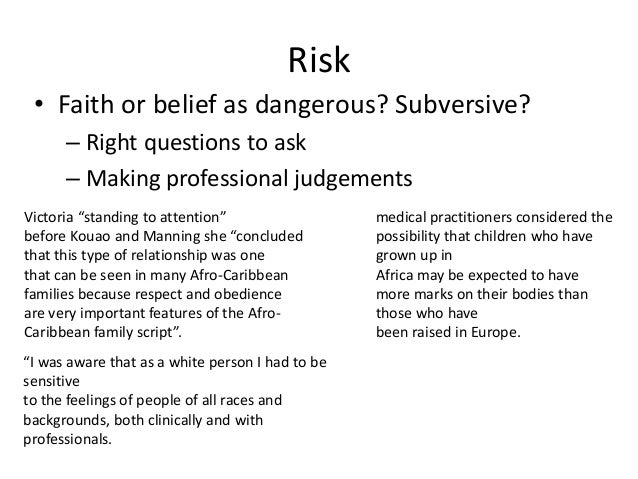 Risk

• Faith or belief as dangerous? Subversive?
– Right questions to ask
– Making professional judgements

Victoria “standing to attention” before Kouao and Manning she “concluded that this type of relationship was one that can be seen in many Afro-Caribbean families because respect and obedience are very important features of the Afro-Caribbean family script”.

“I was aware that as a white person I had to be sensitive to the feelings of people of all races and backgrounds, both clinically and with professionals.

medical practitioners considered the possibility that children who have grown up in Africa may be expected to have more marks on their bodies than those who have been raised in Europe.